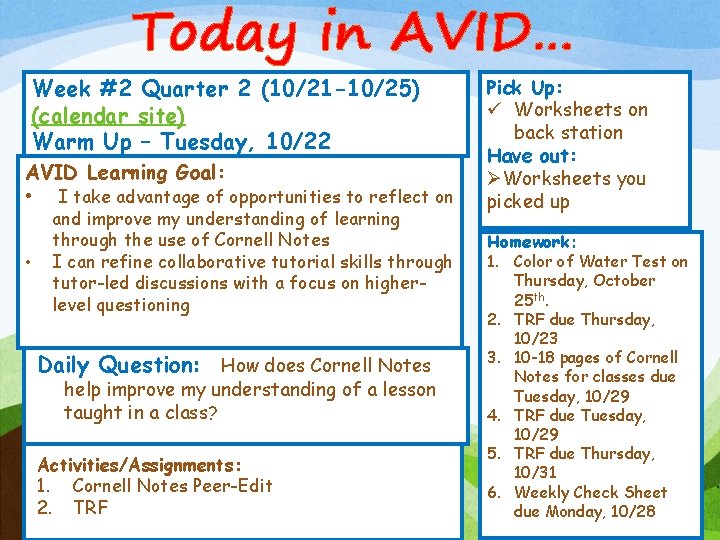 Today in AVID…

Week #2 Quarter 2 (10/21-10/25)
(calendar site)
Warm Up – Tuesday, 10/22

AVID Learning Goal:
• I take advantage of opportunities to reflect on and improve my understanding of learning through the use of Cornell Notes
• I can refine collaborative tutorial skills through tutor-led discussions with a focus on higher-level questioning

Daily Question: How does Cornell Notes help improve my understanding of a lesson taught in a class?

Activities/Assignments:
1. Cornell Notes Peer-Edit
2. TRF

Pick Up:
✓ Worksheets on back station
Have out:
➢ Worksheets you picked up

Homework:
1. Color of Water Test on Thursday, October 25$^{th}$.
2. TRF due Thursday, 10/23
3. 10-18 pages of Cornell Notes for classes due Tuesday, 10/29
4. TRF due Tuesday, 10/29
5. TRF due Thursday, 10/31
6. Weekly Check Sheet due Monday, 10/28